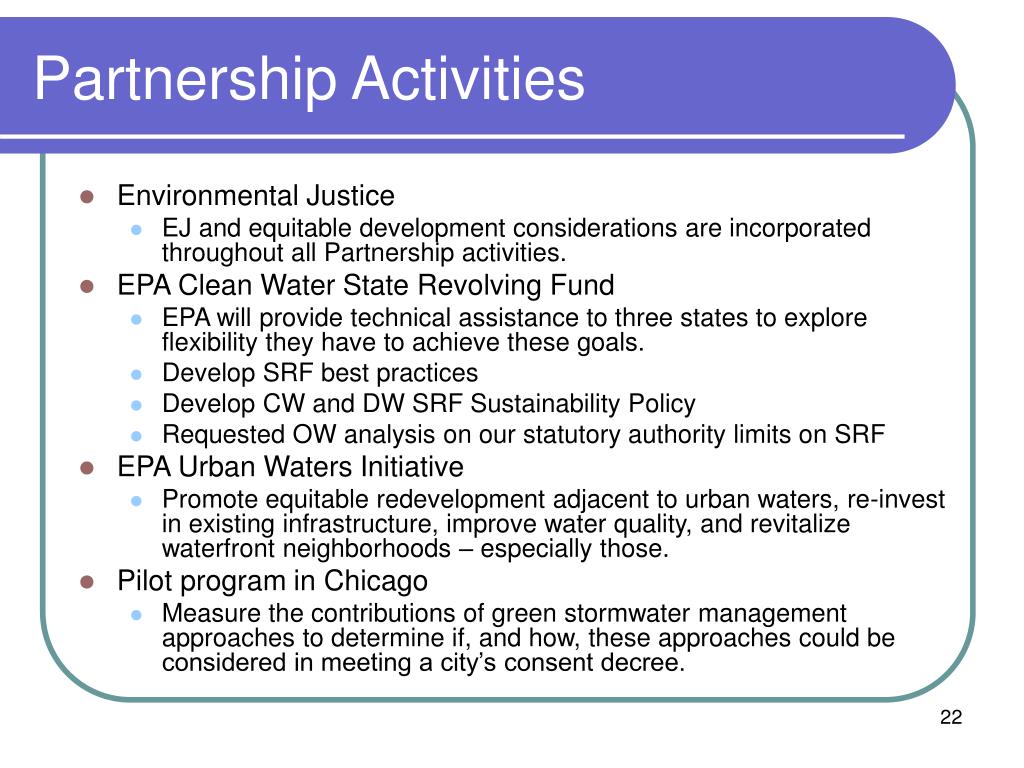 Partnership Activities

- Environmental Justice
  - EJ and equitable development considerations are incorporated throughout all Partnership activities.
- EPA Clean Water State Revolving Fund
  - EPA will provide technical assistance to three states to explore flexibility they have to achieve these goals.
  - Develop SRF best practices
  - Develop CW and DW SRF Sustainability Policy
  - Requested OW analysis on our statutory authority limits on SRF
- EPA Urban Waters Initiative
  - Promote equitable redevelopment adjacent to urban waters, re-invest in existing infrastructure, improve water quality, and revitalize waterfront neighborhoods – especially those.
- Pilot program in Chicago
  - Measure the contributions of green stormwater management approaches to determine if, and how, these approaches could be considered in meeting a city's consent decree.

22